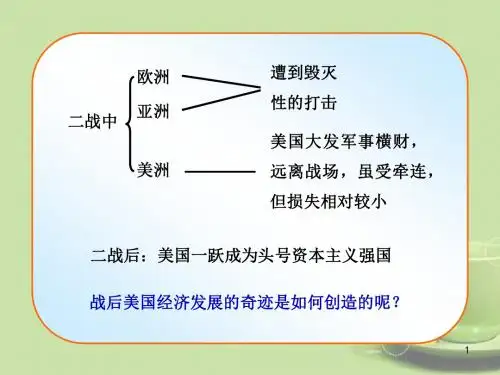 二战中

欧洲

亚洲

美洲

遭到毁灭性的打击

美国大发军事横财，远离战场，虽受牵连，但损失相对较小

二战后：美国一跃成为头号资本主义强国

战后美国经济发展的奇迹是如何创造的呢？

1